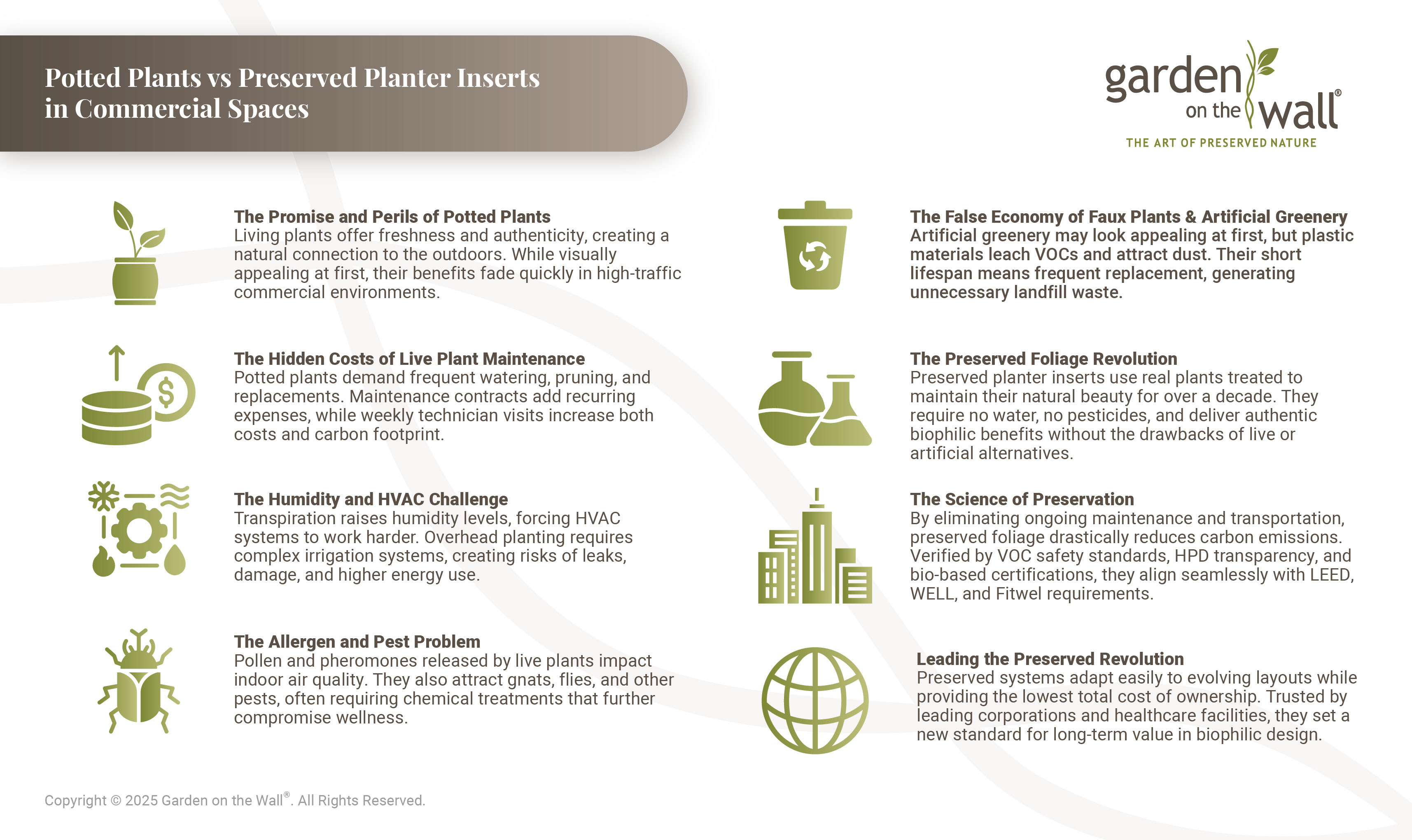 Potted Plants vs Preserved Planter Inserts in Commercial Spaces

garden on the wall®
THE ART OF PRESERVED NATURE

The Promise and Perils of Potted Plants
Living plants offer freshness and authenticity, creating a natural connection to the outdoors. While visually appealing at first, their benefits fade quickly in high-traffic commercial environments.

The Hidden Costs of Live Plant Maintenance
Potted plants demand frequent watering, pruning, and replacements. Maintenance contracts add recurring expenses, while weekly technician visits increase both costs and carbon footprint.

The Humidity and HVAC Challenge
Transpiration raises humidity levels, forcing HVAC systems to work harder. Overhead planting requires complex irrigation systems, creating risks of leaks, damage, and higher energy use.

The Allergen and Pest Problem
Pollen and pheromones released by live plants impact indoor air quality. They also attract gnats, flies, and other pests, often requiring chemical treatments that further compromise wellness.

The False Economy of Faux Plants & Artificial Greenery
Artificial greenery may look appealing at first, but plastic materials leach VOCs and attract dust. Their short lifespan means frequent replacement, generating unnecessary landfill waste.

The Preserved Foliage Revolution
Preserved planter inserts use real plants treated to maintain their natural beauty for over a decade. They require no water, no pesticides, and deliver authentic biophilic benefits without the drawbacks of live or artificial alternatives.

The Science of Preservation
By eliminating ongoing maintenance and transportation, preserved foliage drastically reduces carbon emissions. Verified by VOC safety standards, HPD transparency, and bio-based certifications, they align seamlessly with LEED, WELL, and Fitwel requirements.

Leading the Preserved Revolution
Preserved systems adapt easily to evolving layouts while providing the lowest total cost of ownership. Trusted by leading corporations and healthcare facilities, they set a new standard for long-term value in biophilic design.

Copyright © 2025 Garden on the Wall®. All Rights Reserved.